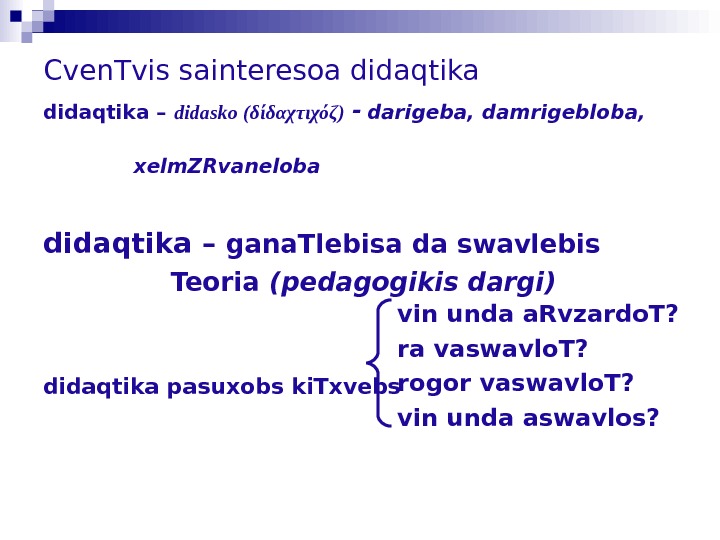 CvenTvis sainteresoa didaqtika

didaqtika – didasko (δίδαχτιχόζ) - darigeba, damrigebloba, xelmZRvaneloba

didaqtika – ganaTlebisa da swavlebis Teoria (pedagogikis dargi)

didaqtika pasuxobs kiTxvebs

vin unda aRvzardoT?
ra vaswavloT?
rogor vaswavloT?
vin unda aswavlos?